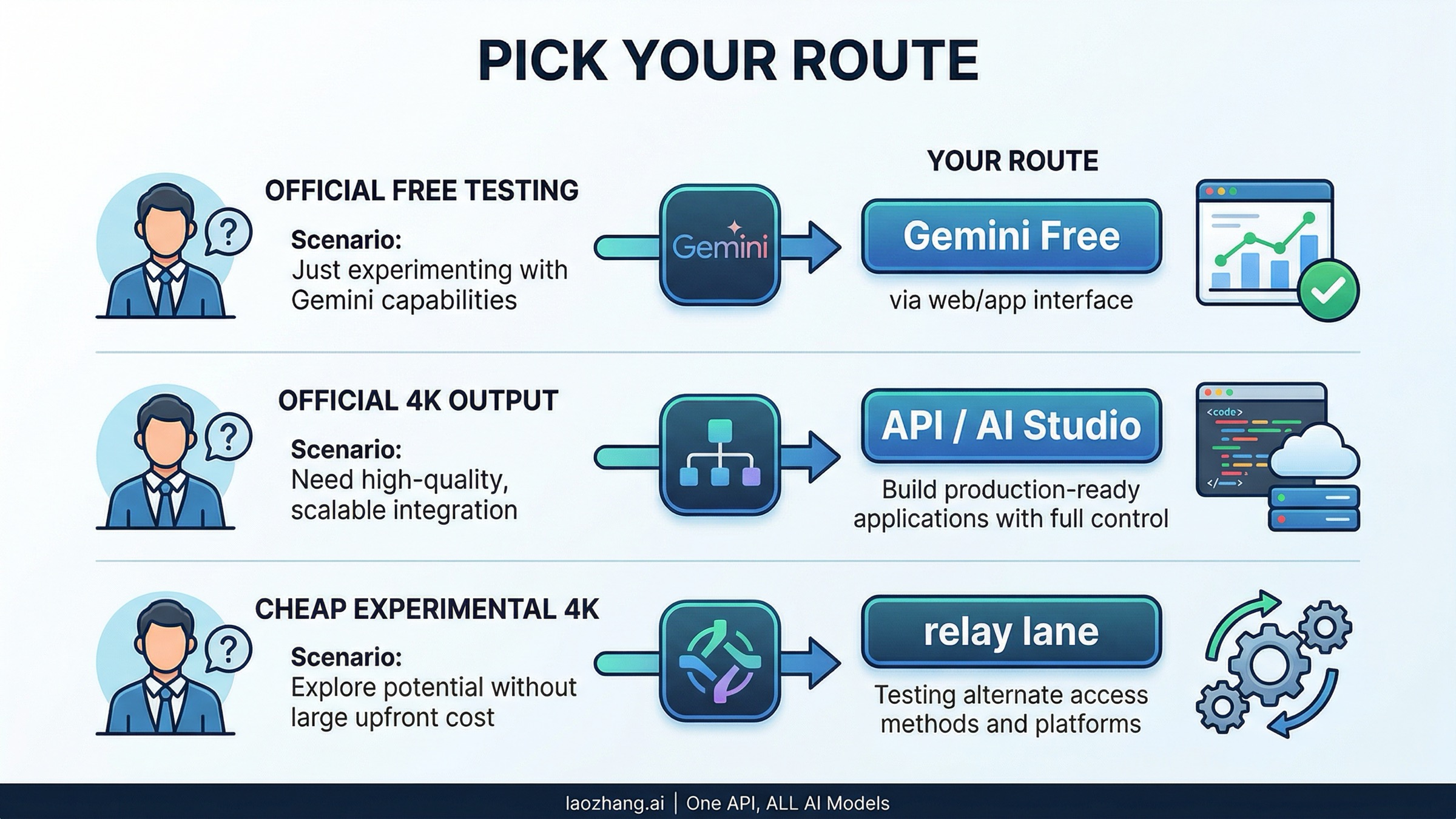 PICK YOUR ROUTE

YOUR ROUTE

OFFICIAL FREE TESTING

Scenario:
Just experimenting with Gemini capabilities

Gemini

Gemini Free

via web/app interface

OFFICIAL 4K OUTPUT

Scenario:
Need high-quality, scalable integration

API / AI Studio

Build production-ready applications with full control

<code>

</>

CHEAP EXPERIMENTAL 4K

Scenario:
Explore potential without large upfront cost

relay lane

Testing alternate access methods and platforms

laozhang.ai | One API, ALL AI Models